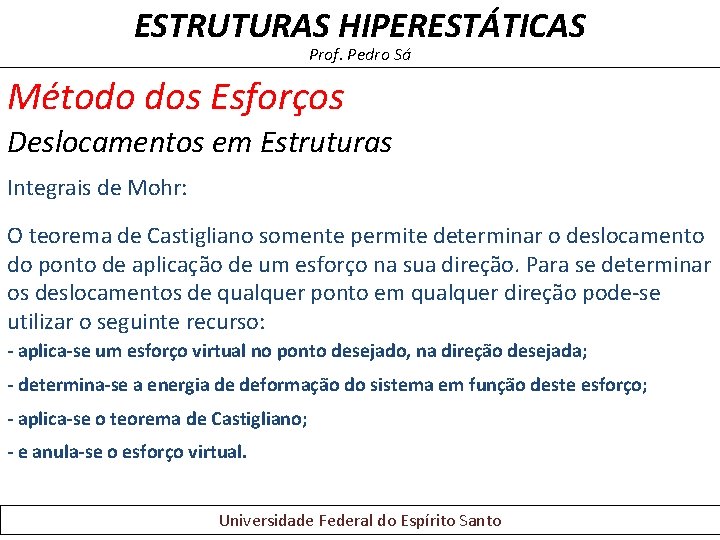 ESTRUTURAS HIPERESTÁTICAS
Prof. Pedro Sá

Método dos Esforços

Deslocamentos em Estruturas

Integrais de Mohr:

O teorema de Castigliano somente permite determinar o deslocamento do ponto de aplicação de um esforço na sua direção. Para se determinar os deslocamentos de qualquer ponto em qualquer direção pode-se utilizar o seguinte recurso:
- aplica-se um esforço virtual no ponto desejado, na direção desejada;
- determina-se a energia de deformação do sistema em função deste esforço;
- aplica-se o teorema de Castigliano;
- e anula-se o esforço virtual.

Universidade Federal do Espírito Santo